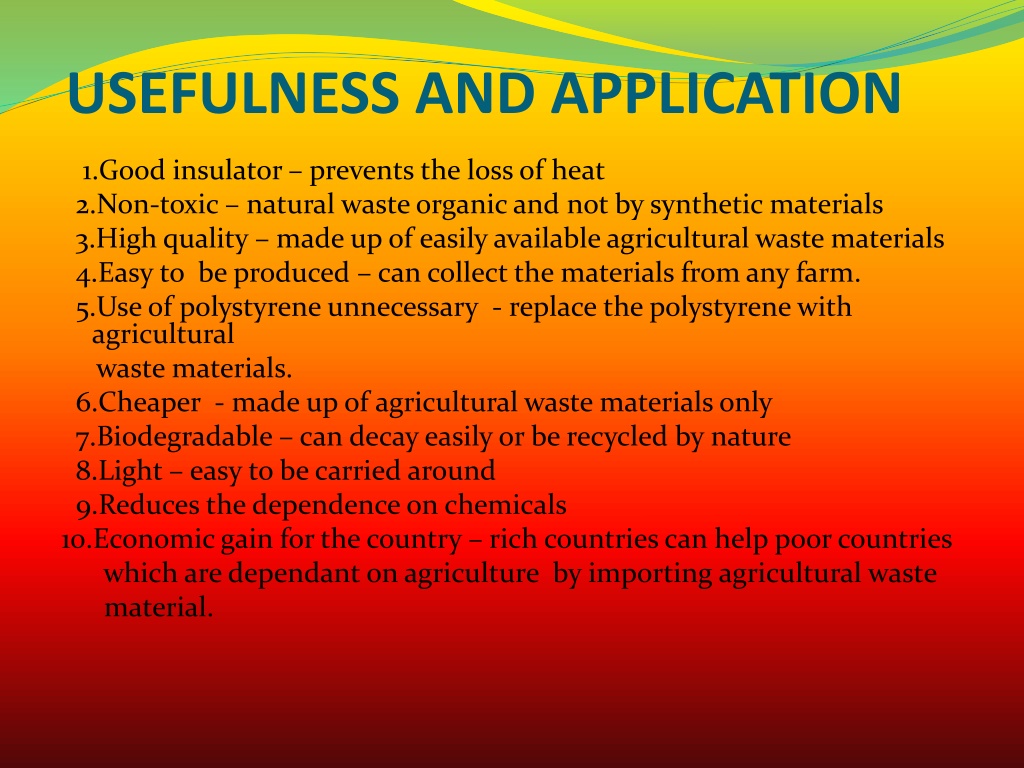 USEFULNESS AND APPLICATION

1.Good insulator – prevents the loss of heat
2.Non-toxic – natural waste organic and not by synthetic materials
3.High quality – made up of easily available agricultural waste materials
4.Easy to be produced – can collect the materials from any farm.
5.Use of polystyrene unnecessary - replace the polystyrene with agricultural waste materials.
6.Cheaper - made up of agricultural waste materials only
7.Biodegradable – can decay easily or be recycled by nature
8.Light – easy to be carried around
9.Reduces the dependence on chemicals
10.Economic gain for the country – rich countries can help poor countries which are dependant on agriculture by importing agricultural waste material.